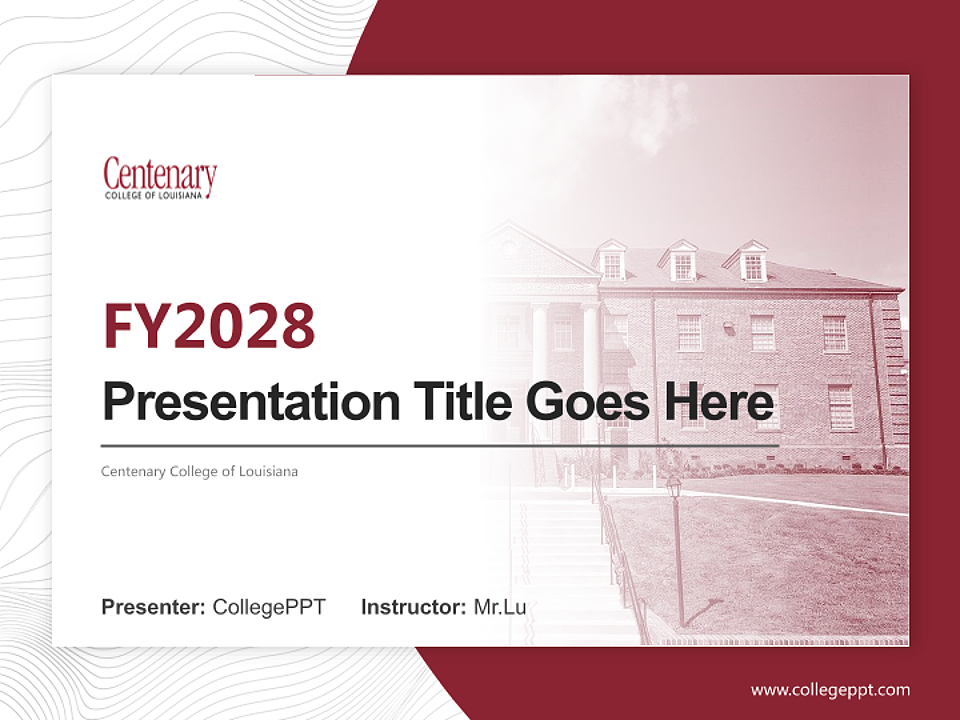 Centenary
COLLEGE OF LOUISIANA

FY2028

Presentation Title Goes Here

Centenary College of Louisiana

Presenter: CollegePPT Instructor: Mr.Lu

www.collegeppt.com